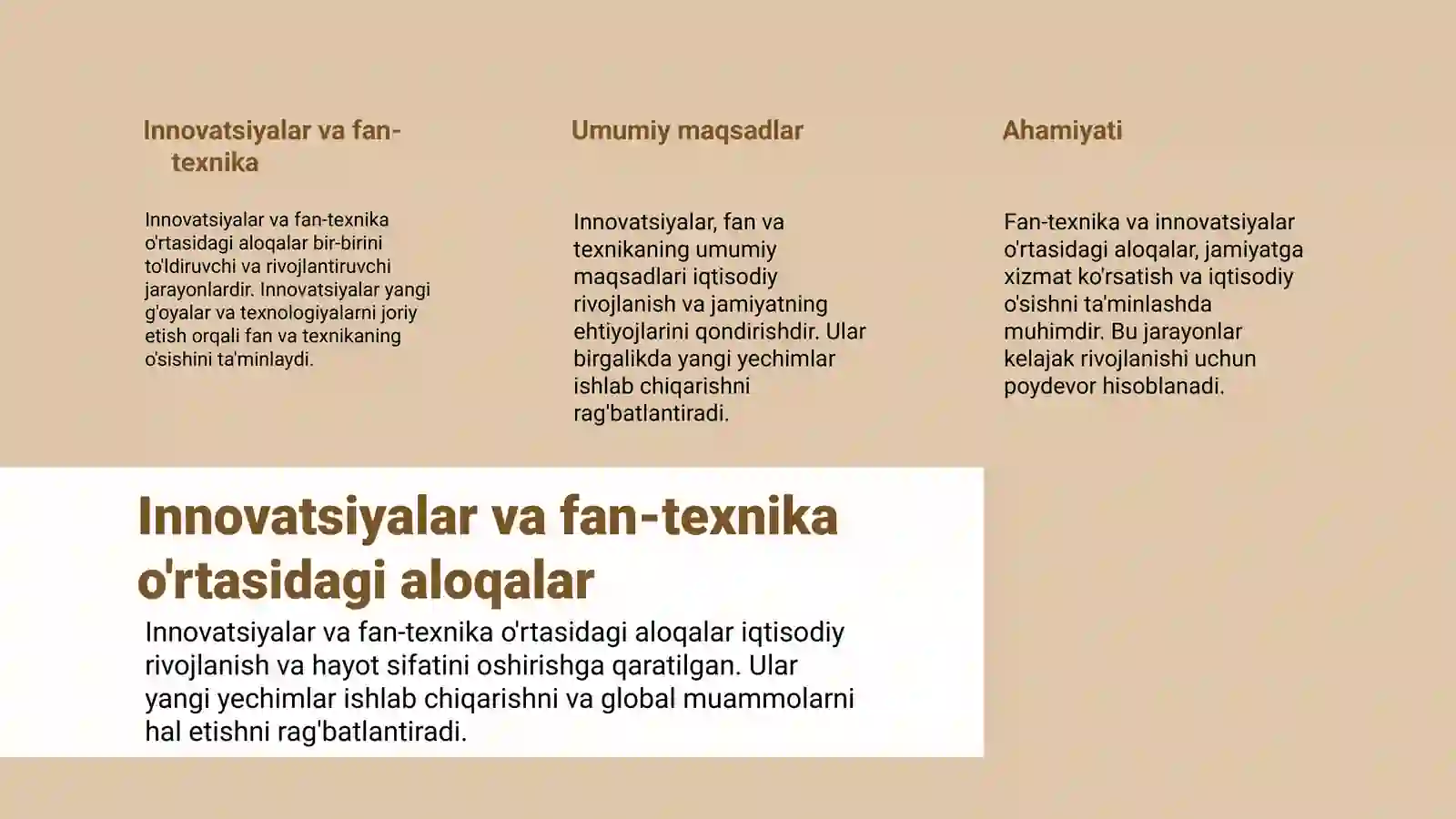 Innovatsiyalar va fan-texnika

Innovatsiyalar va fan-texnika o'rtasidagi aloqalar bir-birini to'ldiruvchi va rivojlantiruvchi jarayonlardir. Innovatsiyalar yangi g'oyalar va texnologiyalarni joriy etish orqali fan va texnikaning o'sishini ta'minlaydi.

Umumiy maqsadlar

Innovatsiyalar, fan va texnikaning umumiy maqsadlari iqtisodiy rivojlanish va jamiyatning ehtiyojlarini qondirishdir. Ular birgalikda yangi yechimlar ishlab chiqarishni rag'batlantiradi.

Ahamiyati

Fan-texnika va innovatsiyalar o'rtasidagi aloqalar, jamiyatga xizmat ko'rsatish va iqtisodiy o'sishni ta'minlashda muhimdir. Bu jarayonlar kelajak rivojlanishi uchun poydevor hisoblanadi.

Innovatsiyalar va fan-texnika o'rtasidagi aloqalar

Innovatsiyalar va fan-texnika o'rtasidagi aloqalar iqtisodiy rivojlanish va hayot sifatini oshirishga qaratilgan. Ular yangi yechimlar ishlab chiqarishni va global muammolarni hal etishni rag'batlantiradi.